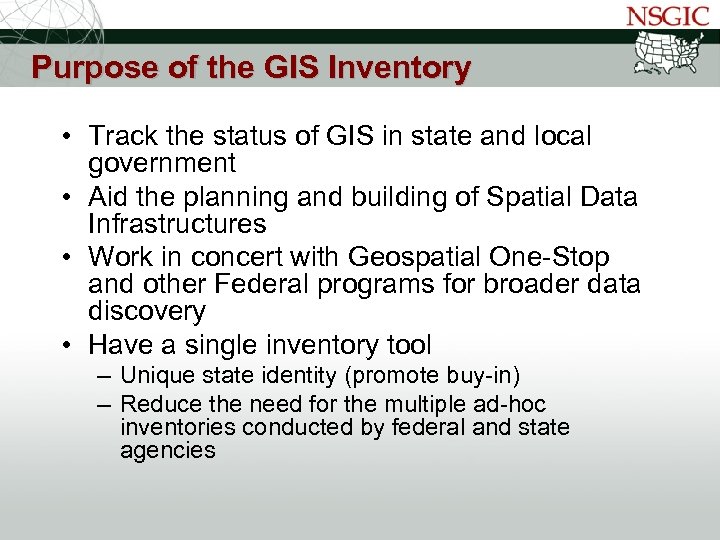 NSGIC

Purpose of the GIS Inventory

• Track the status of GIS in state and local government
• Aid the planning and building of Spatial Data Infrastructures
• Work in concert with Geospatial One-Stop and other Federal programs for broader data discovery
• Have a single inventory tool
– Unique state identity (promote buy-in)
– Reduce the need for the multiple ad-hoc inventories conducted by federal and state agencies